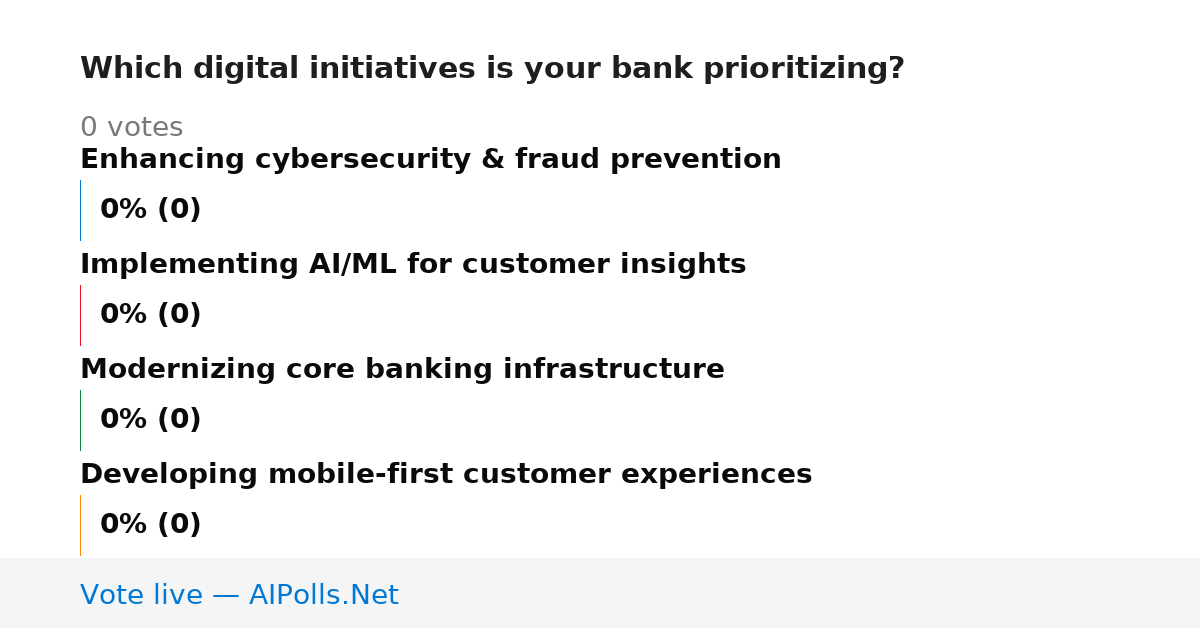 Which digital initiatives is your bank prioritizing?

0 votes

Enhancing cybersecurity & fraud prevention

0% (0)

Implementing AI/ML for customer insights

0% (0)

Modernizing core banking infrastructure

0% (0)

Developing mobile-first customer experiences

0% (0)

Vote live — AIPolls.Net